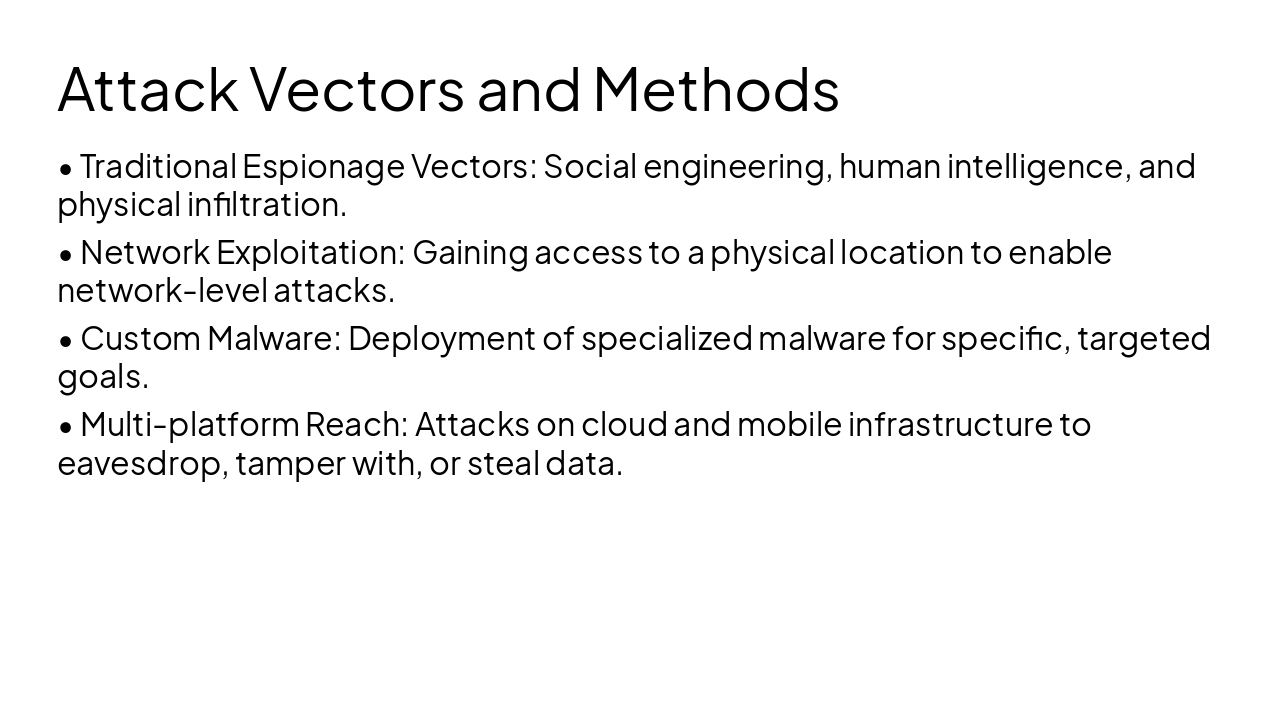 Attack Vectors and Methods

• Traditional Espionage Vectors: Social engineering, human intelligence, and physical infiltration.

• Network Exploitation: Gaining access to a physical location to enable network-level attacks.

• Custom Malware: Deployment of specialized malware for specific, targeted goals.

• Multi-platform Reach: Attacks on cloud and mobile infrastructure to eavesdrop, tamper with, or steal data.